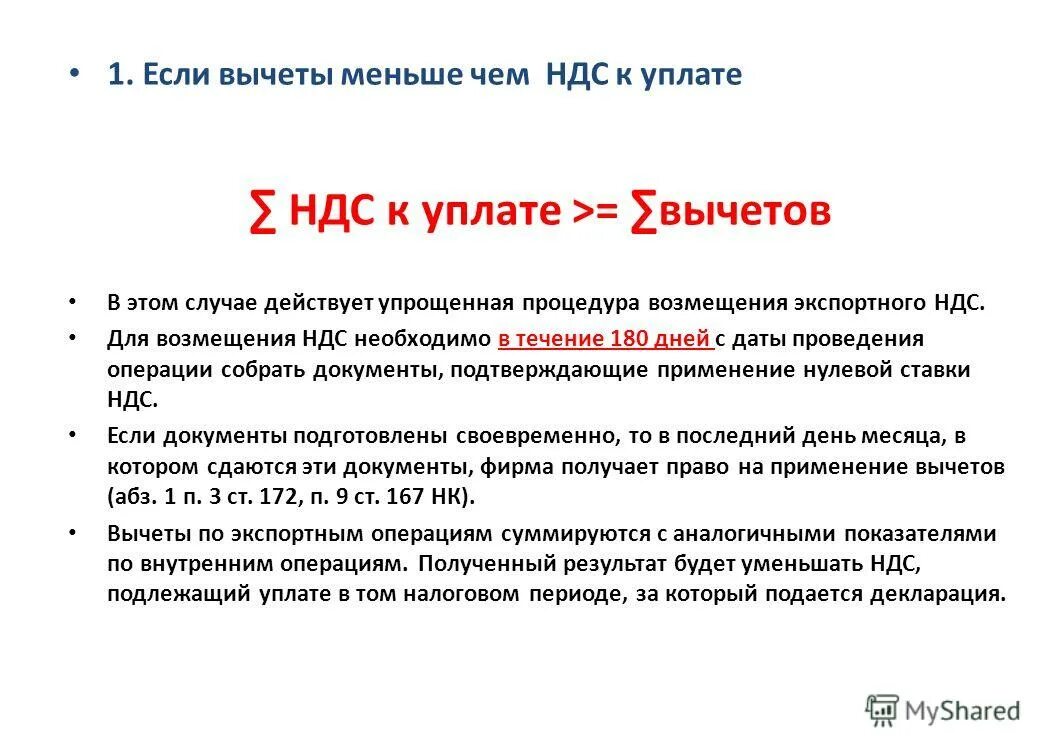 • 1. Если вычеты меньше чем НДС к уплате

∑ НДС к уплате >= ∑вычетов

• В этом случае действует упрощенная процедура возмещения экспортного НДС.

• Для возмещения НДС необходимо в течение 180 дней с даты проведения операции собрать документы, подтверждающие применение нулевой ставки НДС.

• Если документы подготовлены своевременно, то в последний день месяца, в котором сдаются эти документы, фирма получает право на применение вычетов (абз. 1 п. 3 ст. 172, п. 9 ст. 167 НК).

• Вычеты по экспортным операциям суммируются с аналогичными показателями по внутренним операциям. Полученный результат будет уменьшать НДС, подлежащий уплате в том налоговом периоде, за который подается декларация.

MyShared